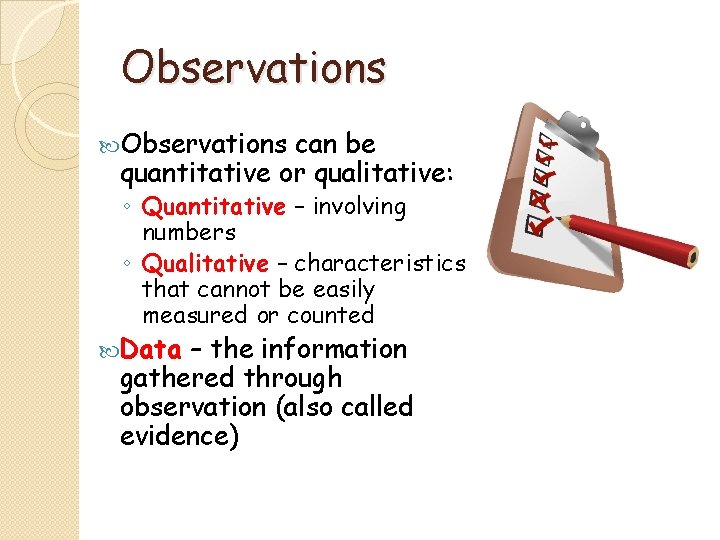 Observations

Observations can be quantitative or qualitative:

◦ Quantitative – involving numbers

◦ Qualitative – characteristics that cannot be easily measured or counted

Data – the information gathered through observation (also called evidence)